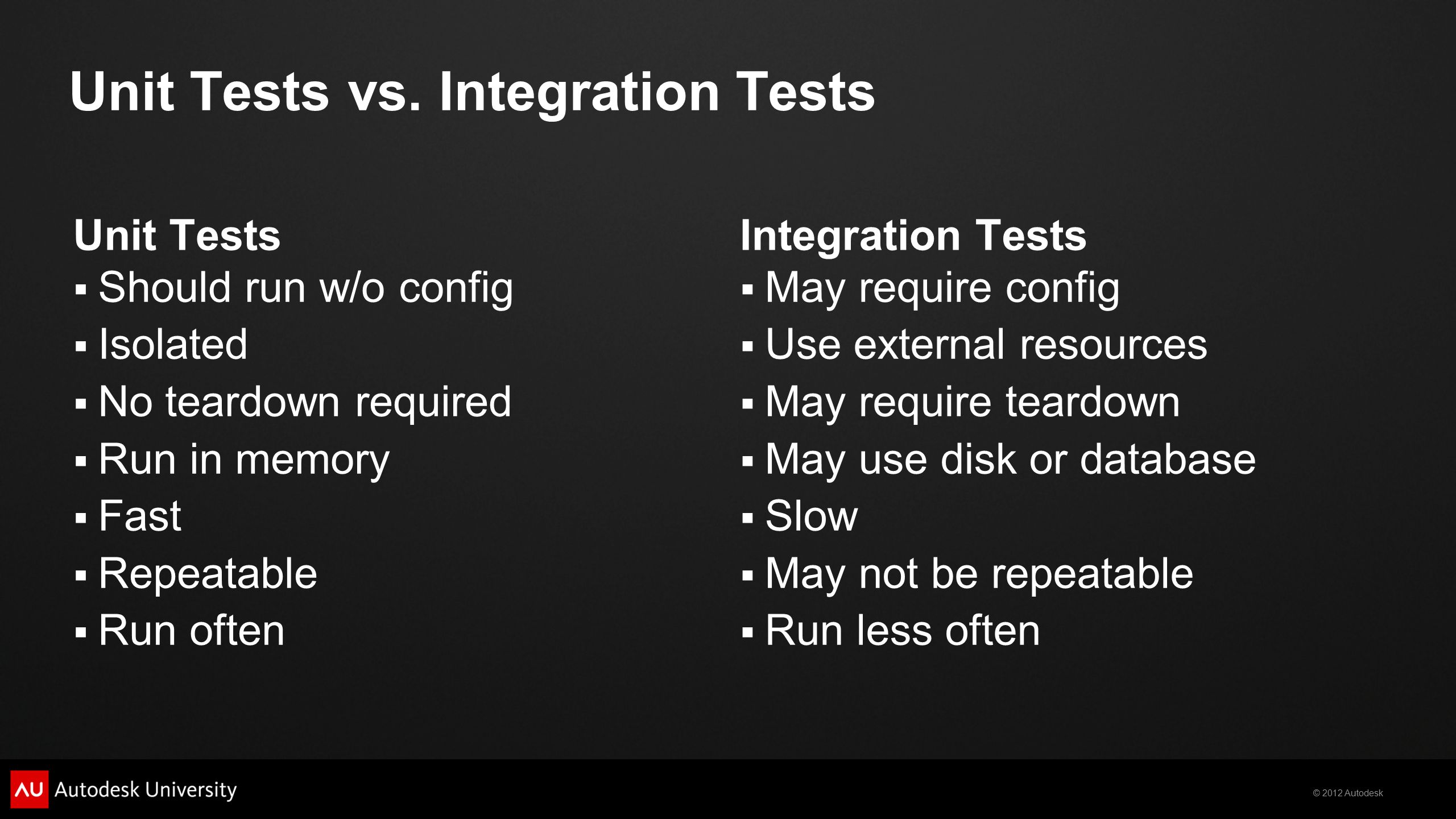 Unit Tests vs. Integration Tests

Unit Tests
▪ Should run w/o config
▪ Isolated
▪ No teardown required
▪ Run in memory
▪ Fast
▪ Repeatable
▪ Run often

Integration Tests
▪ May require config
▪ Use external resources
▪ May require teardown
▪ May use disk or database
▪ Slow
▪ May not be repeatable
▪ Run less often

AU Autodesk University

© 2012 Autodesk